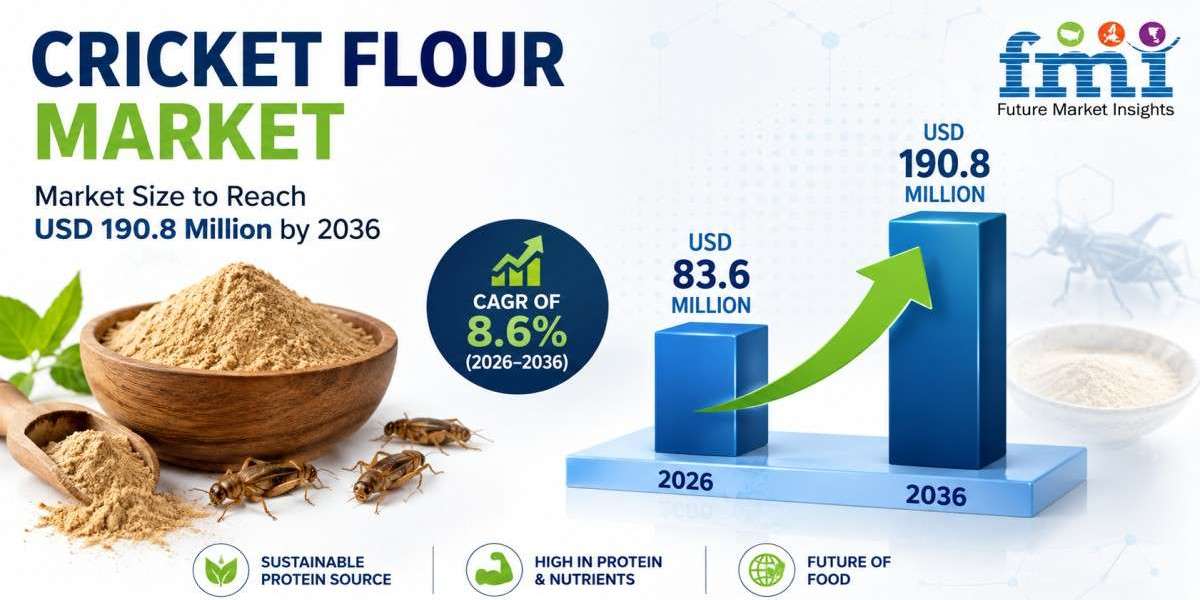 CRICKET FLOUR MARKET

Market Size to Reach USD 190.8 Million by 2036

fmi
Future Market Insights

CAGR OF 8.6% (2026–2036)

USD 83.6 MILLION

USD 190.8 MILLION

2026

2036

SUSTAINABLE PROTEIN SOURCE

HIGH IN PROTEIN & NUTRIENTS

FUTURE OF FOOD